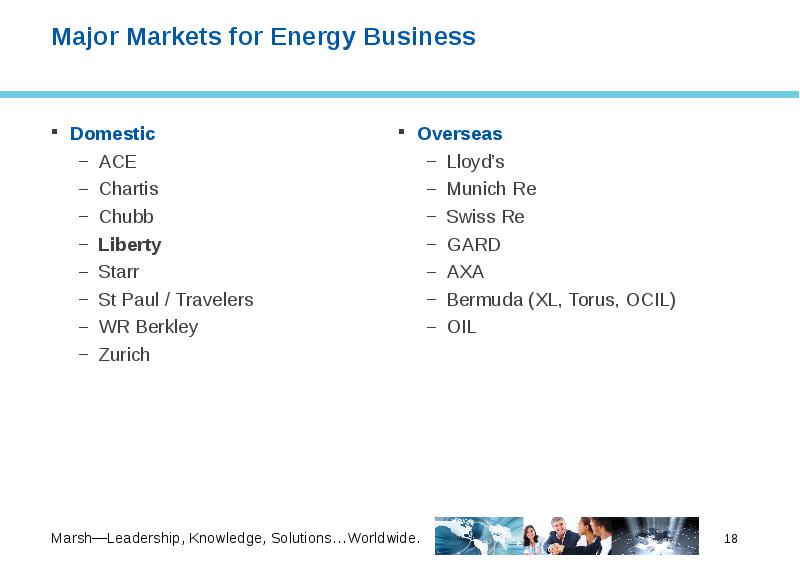 Major Markets for Energy Business

▪ Domestic
– ACE
– Chartis
– Chubb
– Liberty
– Starr
– St Paul / Travelers
– WR Berkley
– Zurich

▪ Overseas
– Lloyd's
– Munich Re
– Swiss Re
– GARD
– AXA
– Bermuda (XL, Torus, OCIL)
– OIL

Marsh—Leadership, Knowledge, Solutions…Worldwide.

18